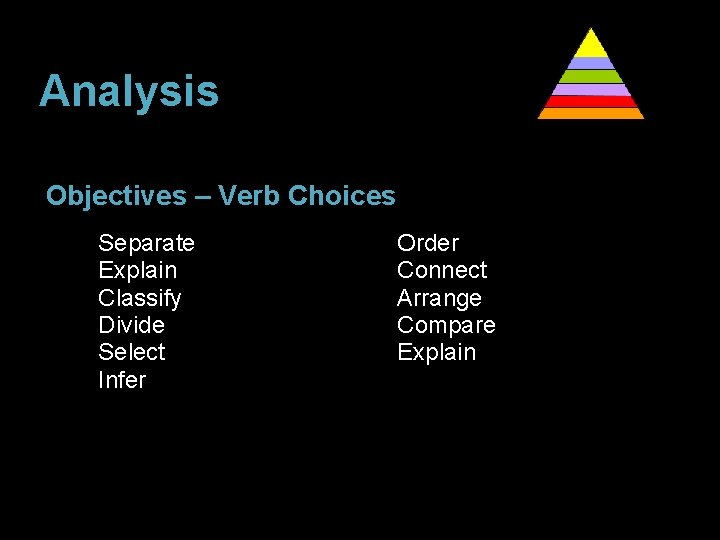 Analysis

Objectives – Verb Choices

Separate
Explain
Classify
Divide
Select
Infer

Order
Connect
Arrange
Compare
Explain